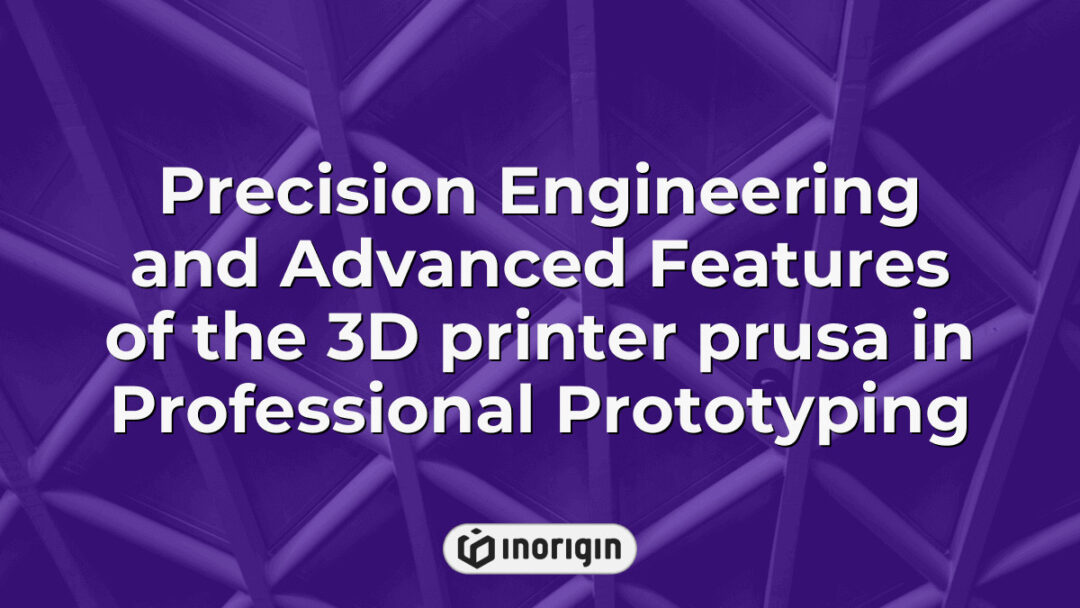 Precision Engineering and Advanced Features of the 3D printer prusa in Professional Prototyping

inorigin